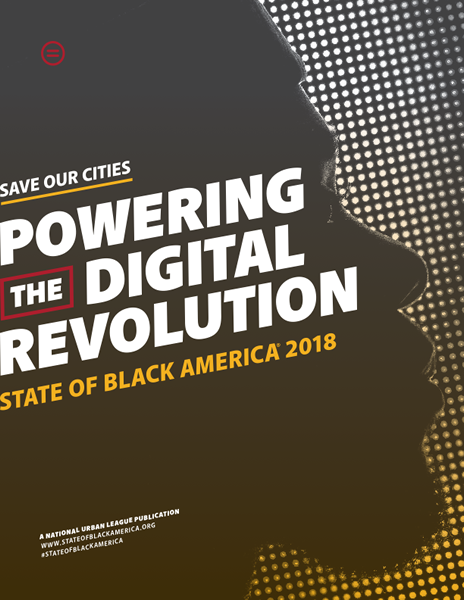 SAVE OUR CITIES

POWERING THE DIGITAL REVOLUTION

STATE OF BLACK AMERICA® 2018

A NATIONAL URBAN LEAGUE PUBLICATION
WWW.STATEOFBLACKAMERICA.ORG
#STATEOFBLACKAMERICA